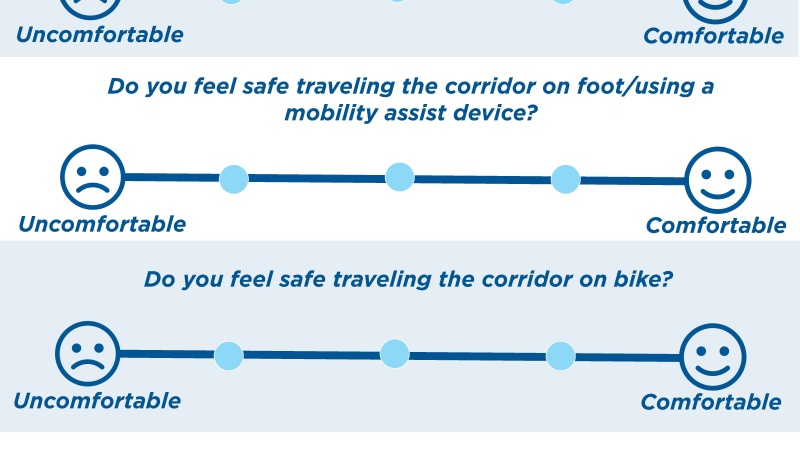 Uncomfortable

Comfortable

Do you feel safe traveling the corridor on foot/using a mobility assist device?

Uncomfortable

Comfortable

Do you feel safe traveling the corridor on bike?

Uncomfortable

Comfortable